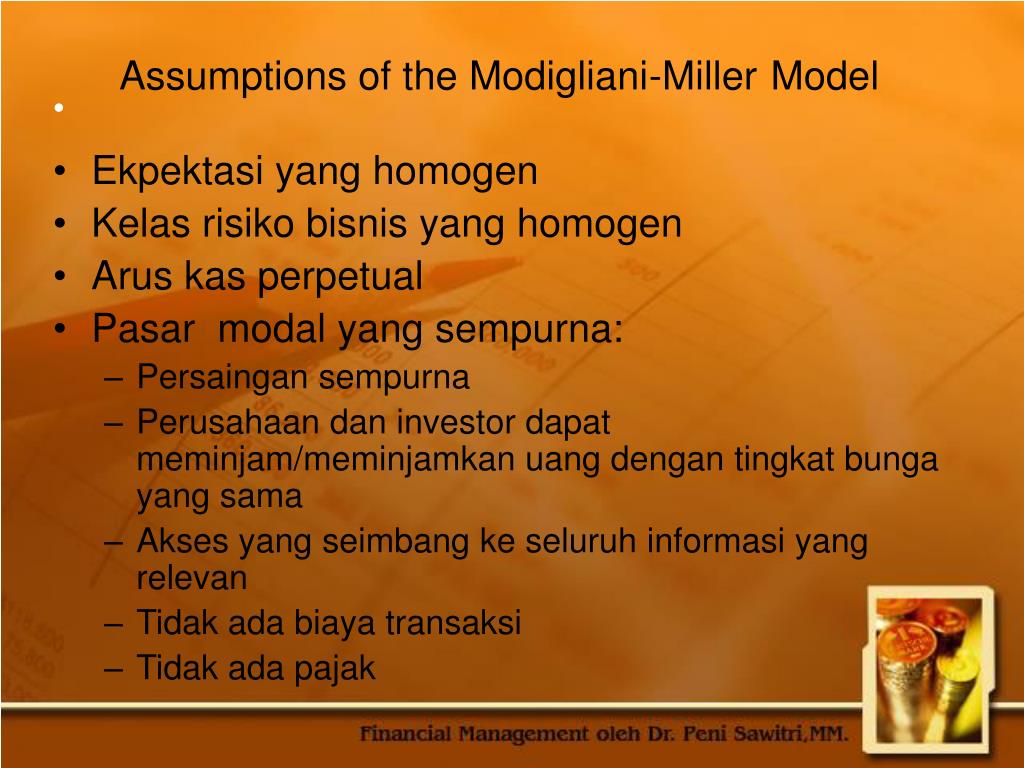 Assumptions of the Modigliani-Miller Model

•

• Ekpektasi yang homogen
• Kelas risiko bisnis yang homogen
• Arus kas perpetual
• Pasar modal yang sempurna:
– Persaingan sempurna
– Perusahaan dan investor dapat meminjam/meminjamkan uang dengan tingkat bunga yang sama
– Akses yang seimbang ke seluruh informasi yang relevan
– Tidak ada biaya transaksi
– Tidak ada pajak

Financial Management oleh Dr. Peni Sawitri,MM.